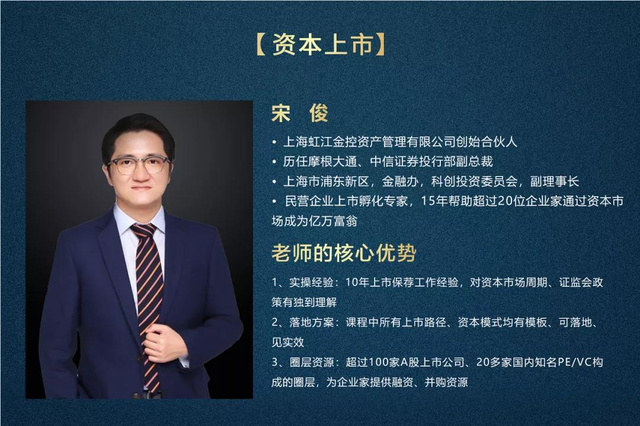 【资本上市】

宋 俊

• 上海虹江金控资产管理有限公司创始合伙人
• 历任摩根大通、中信证券投行部副总裁
• 上海市浦东新区，金融办，科创投资委员会，副理事长
• 民营企业上市孵化专家，15年帮助超过20位企业家通过资本市场成为亿万富翁

老师的核心优势

1、实操经验：10年上市保荐工作经验，对资本市场周期、证监会政策有独到理解
2、落地方案：课程中所有上市路径、资本模式均有模板、可落地、见实效
3、圈层资源：超过100家A股上市公司、20多家国内知名PE/VC构成的圈层，为企业家提供融资、并购资源